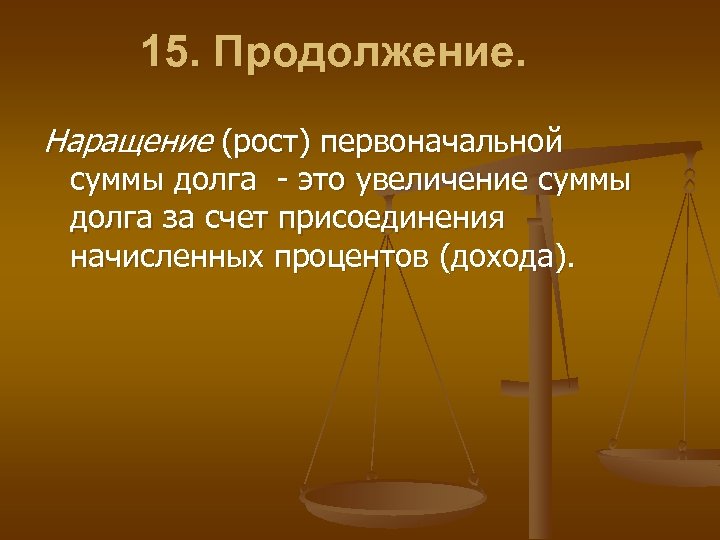 15. Продолжение.

Наращение (рост) первоначальной суммы долга - это увеличение суммы долга за счет присоединения начисленных процентов (дохода).